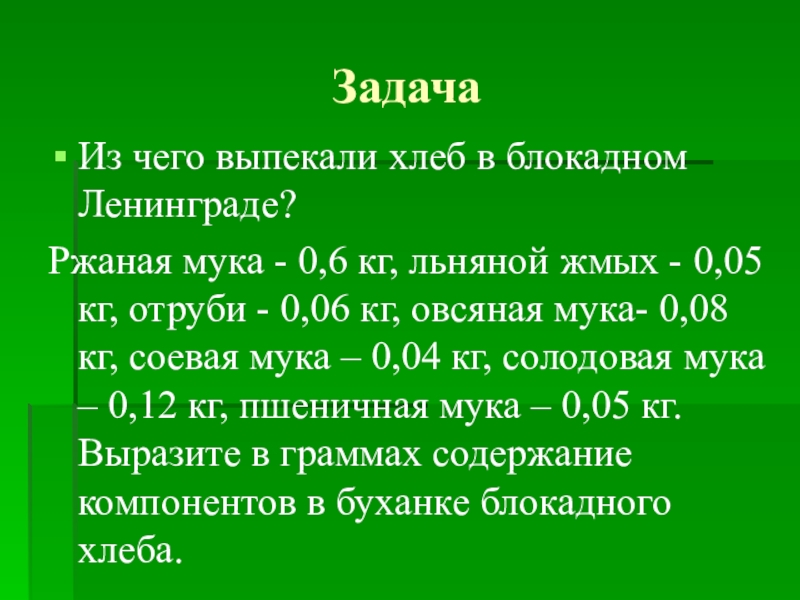 Задача

Из чего выпекали хлеб в блокадном Ленинграде?

Ржаная мука - 0,6 кг, льняной жмых - 0,05 кг, отруби - 0,06 кг, овсяная мука- 0,08 кг, соевая мука – 0,04 кг, солодовая мука – 0,12 кг, пшеничная мука – 0,05 кг. Выразите в граммах содержание компонентов в буханке блокадного хлеба.